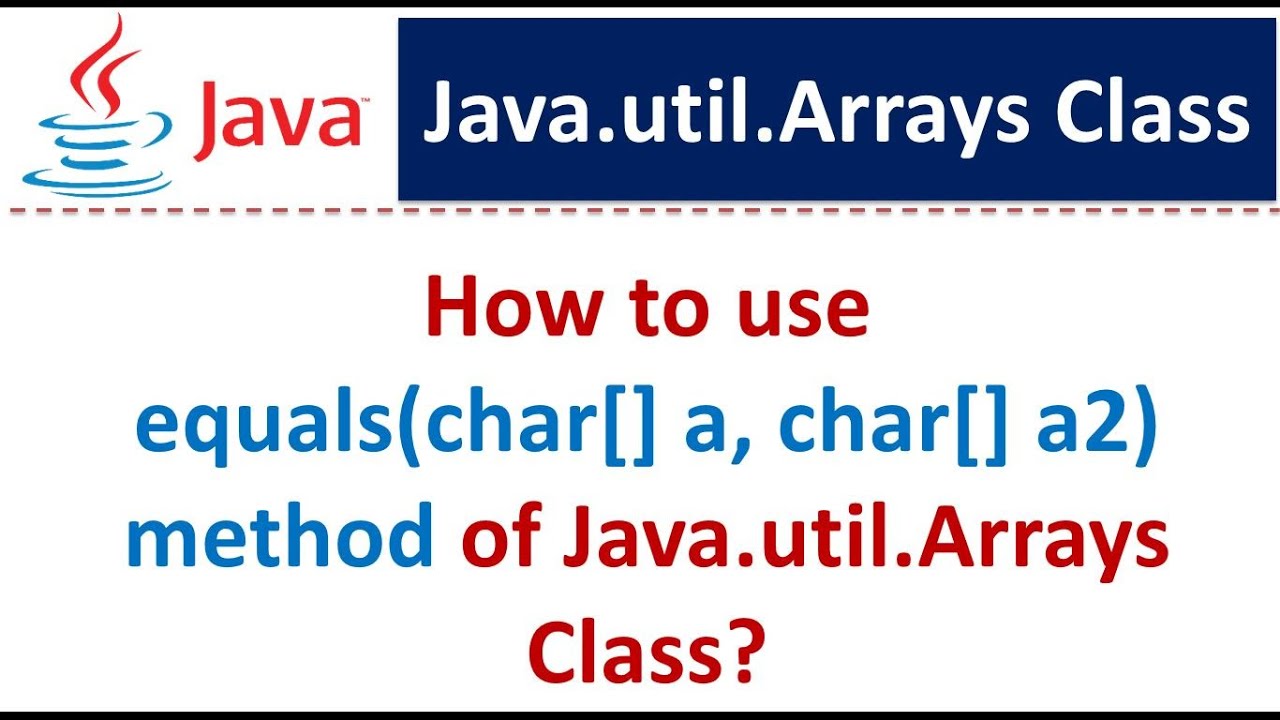 Java

Java.util.Arrays Class

How to use
equals(char[] a, char[] a2)
method of Java.util.Arrays
Class?